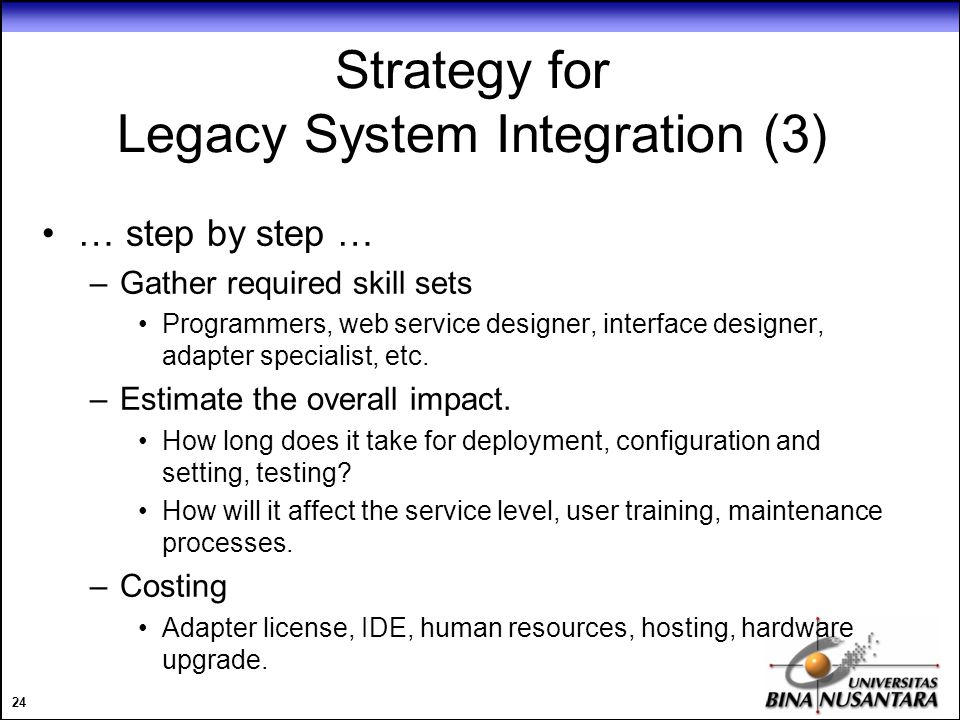 Strategy for Legacy System Integration (3)

• … step by step …
– Gather required skill sets
• Programmers, web service designer, interface designer, adapter specialist, etc.
– Estimate the overall impact.
• How long does it take for deployment, configuration and setting, testing?
• How will it affect the service level, user training, maintenance processes.
– Costing
• Adapter license, IDE, human resources, hosting, hardware upgrade.

24

UNIVERSITAS BINA NUSANTARA